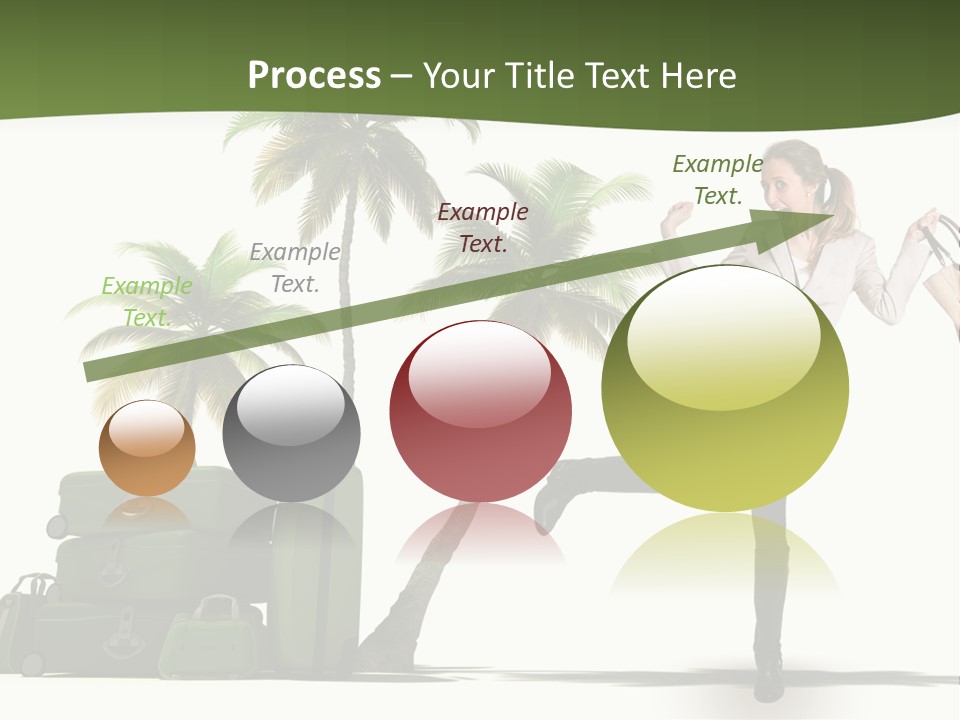 Process – Your Title Text Here

Example Text.

Example Text.

Example Text.

Example Text.